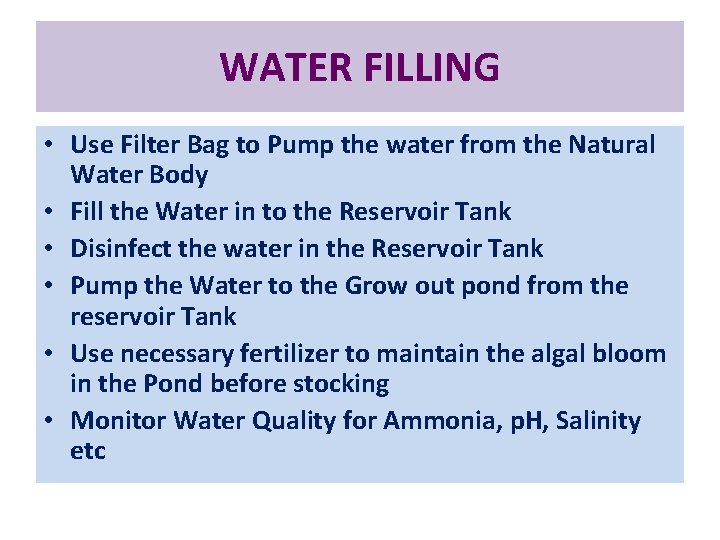 WATER FILLING

• Use Filter Bag to Pump the water from the Natural Water Body
• Fill the Water in to the Reservoir Tank
• Disinfect the water in the Reservoir Tank
• Pump the Water to the Grow out pond from the reservoir Tank
• Use necessary fertilizer to maintain the algal bloom in the Pond before stocking
• Monitor Water Quality for Ammonia, pH, Salinity etc